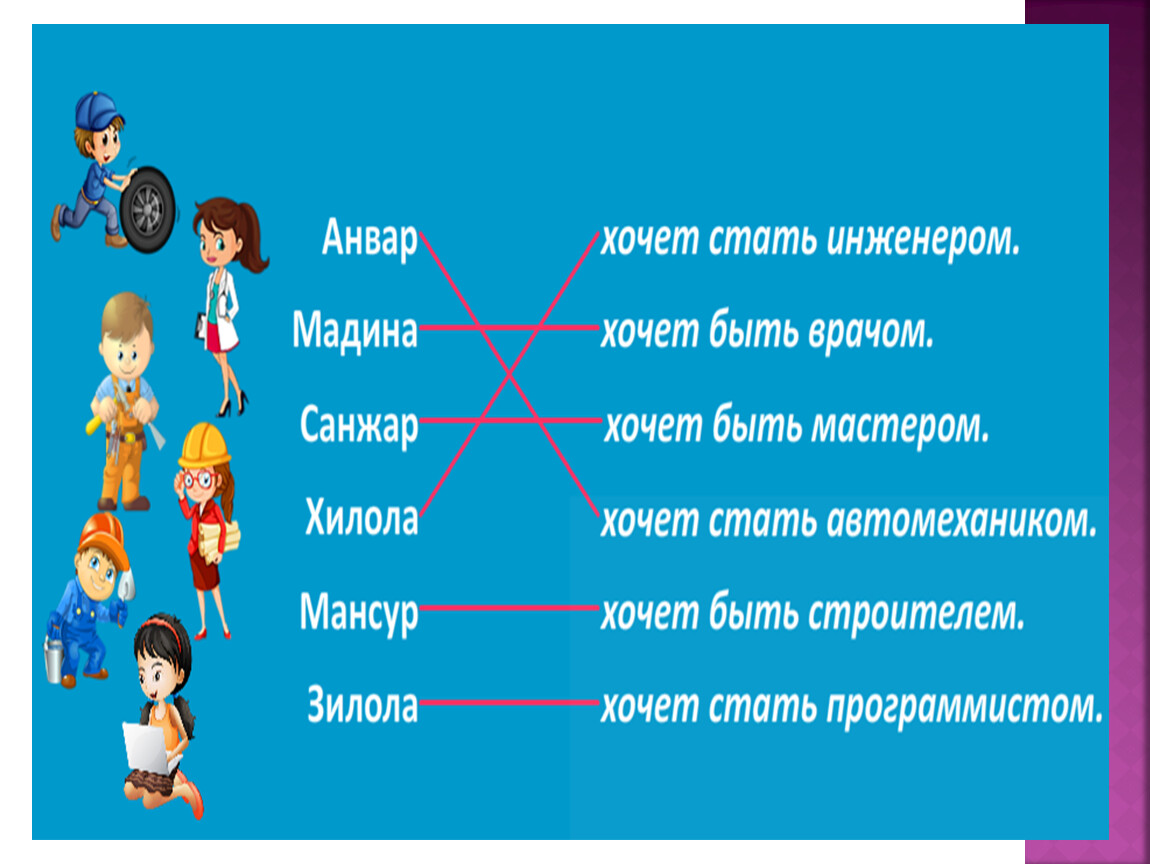 Анвар
Мадина
Санжар
Хилола
Мансур
Зилола

хочет стать инженером.
хочет быть врачом.
хочет быть мастером.
хочет стать автомехаником.
хочет быть строителем.
хочет стать программистом.